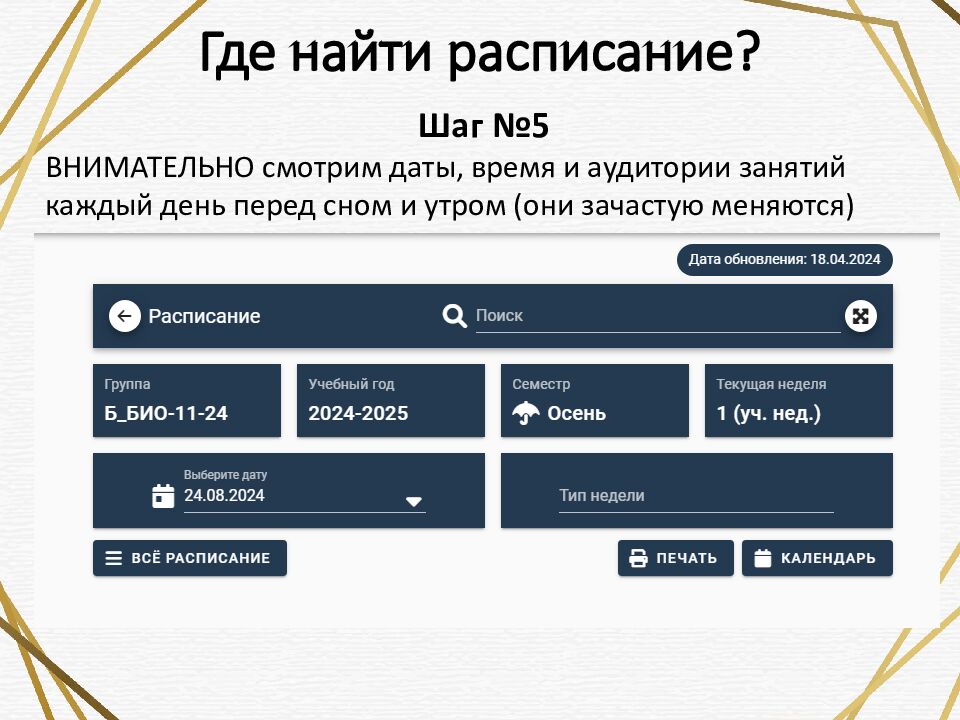 Где найти расписание?

Шаг №5

ВНИМАТЕЛЬНО смотрим даты, время и аудитории занятий каждый день перед сном и утром (они зачастую меняются)

Дата обновления: 18.04.2024

Расписание

Поиск

Группа
Б_БИО-11-24

Учебный год
2024-2025

Семестр
Осень

Текущая неделя
1 (уч. нед.)

Выберите дату
24.08.2024

Тип недели

ВСЁ РАСПИСАНИЕ

ПЕЧАТЬ

КАЛЕНДАРЬ